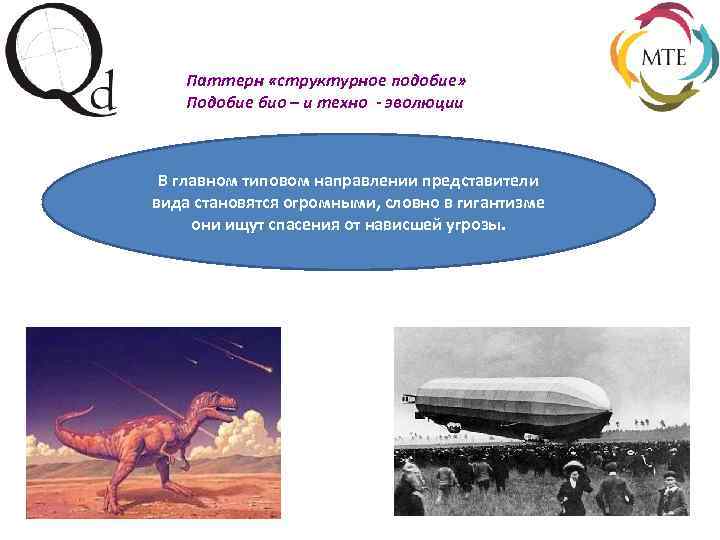 Qd

MTE

Паттерн «структурное подобие»
Подобие био – и техно - эволюции

В главном типовом направлении представители вида становятся огромными, словно в гигантизме они ищут спасения от нависшей угрозы.